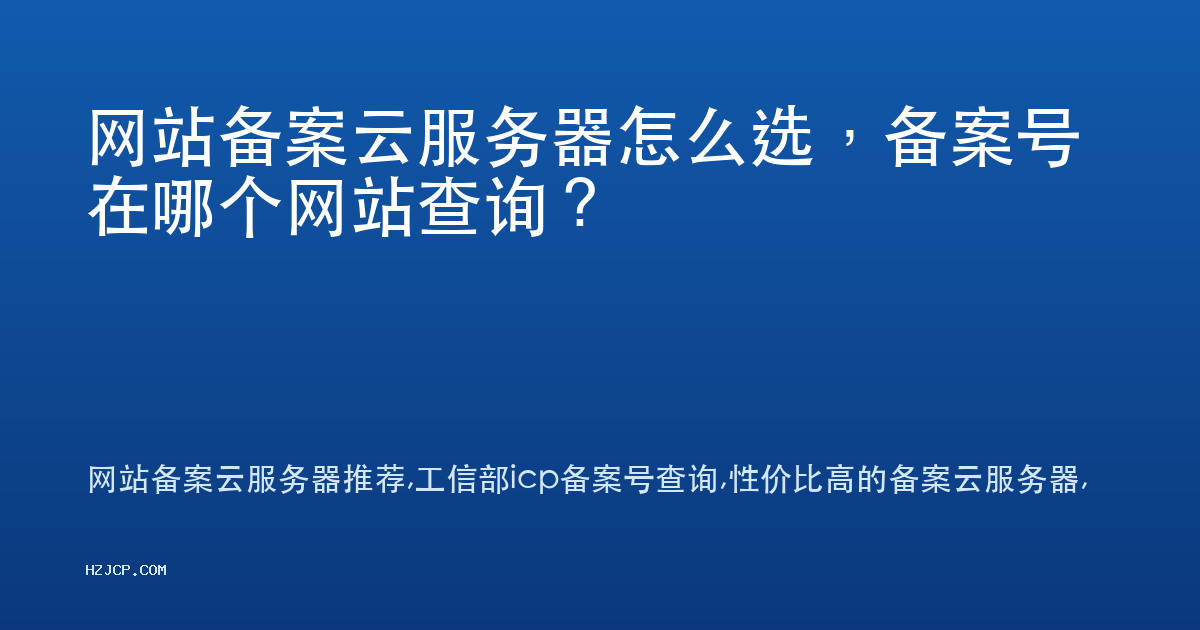 网站备案云服务器怎么选，备案号在哪个网站查询？

网站备案云服务器推荐,工信部icp备案号查询,性价比高的备案云服务器,

HZJCP.COM